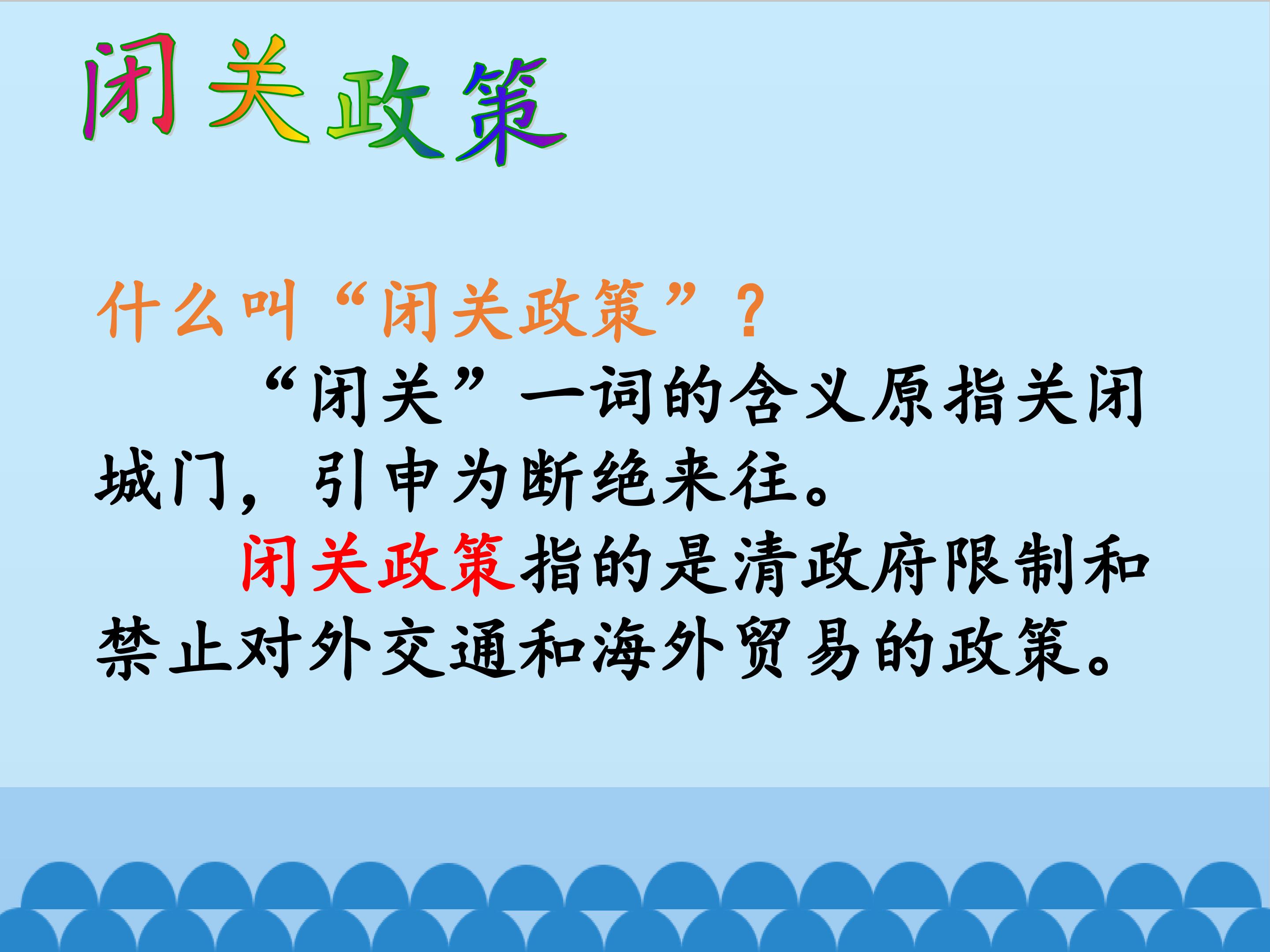 闭关政策

什么叫“闭关政策”？

“闭关”一词的含义原指关闭城门，引申为断绝来往。

闭关政策指的是清政府限制和禁止对外交通和海外贸易的政策。